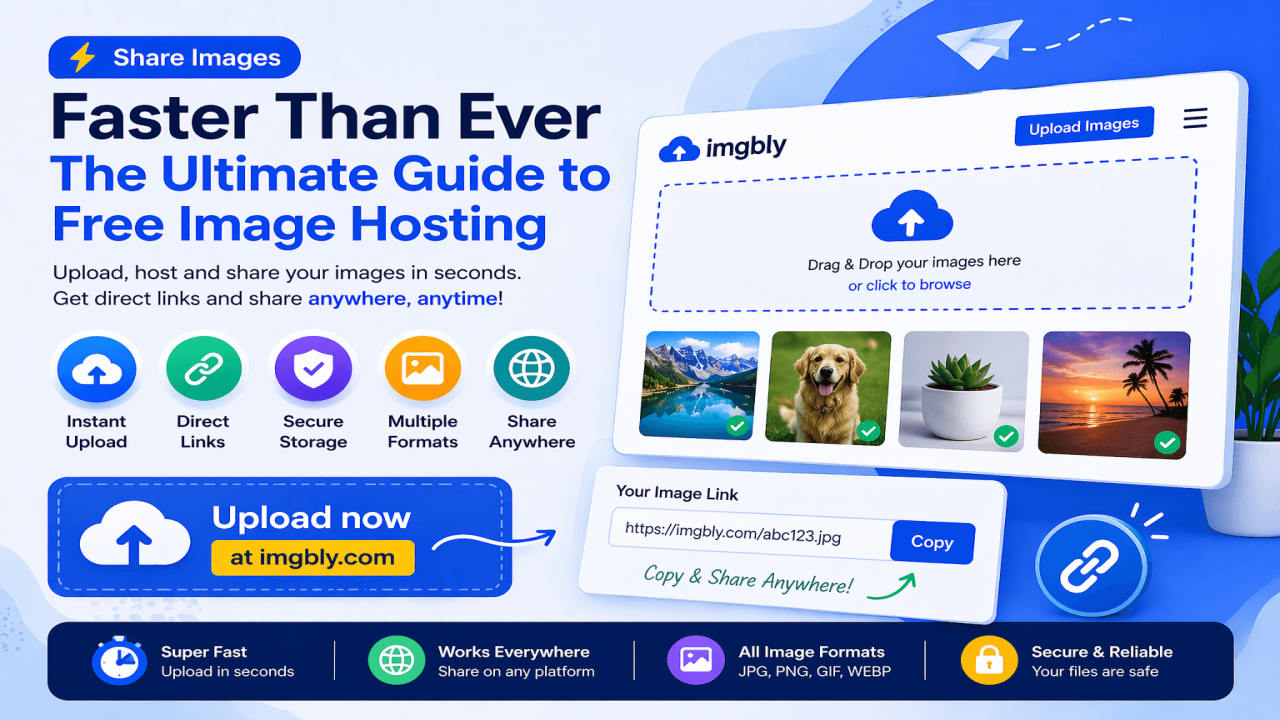 Share Images

Faster Than Ever

The Ultimate Guide to Free Image Hosting

Upload, host and share your images in seconds. Get direct links and share anywhere, anytime!

Instant Upload

Direct Links

Secure Storage

Multiple Formats

Share Anywhere

Upload now

at imgbly.com

imgbly

Upload Images

Drag & Drop your images here

or click to browse

Your Image Link

https://imgbly.com/abc123.jpg

Copy

Copy & Share Anywhere!

Super Fast
Upload in seconds

Works Everywhere
Share on any platform

All Image Formats
JPG, PNG, GIF, WEBP

Secure & Reliable
Your files are safe